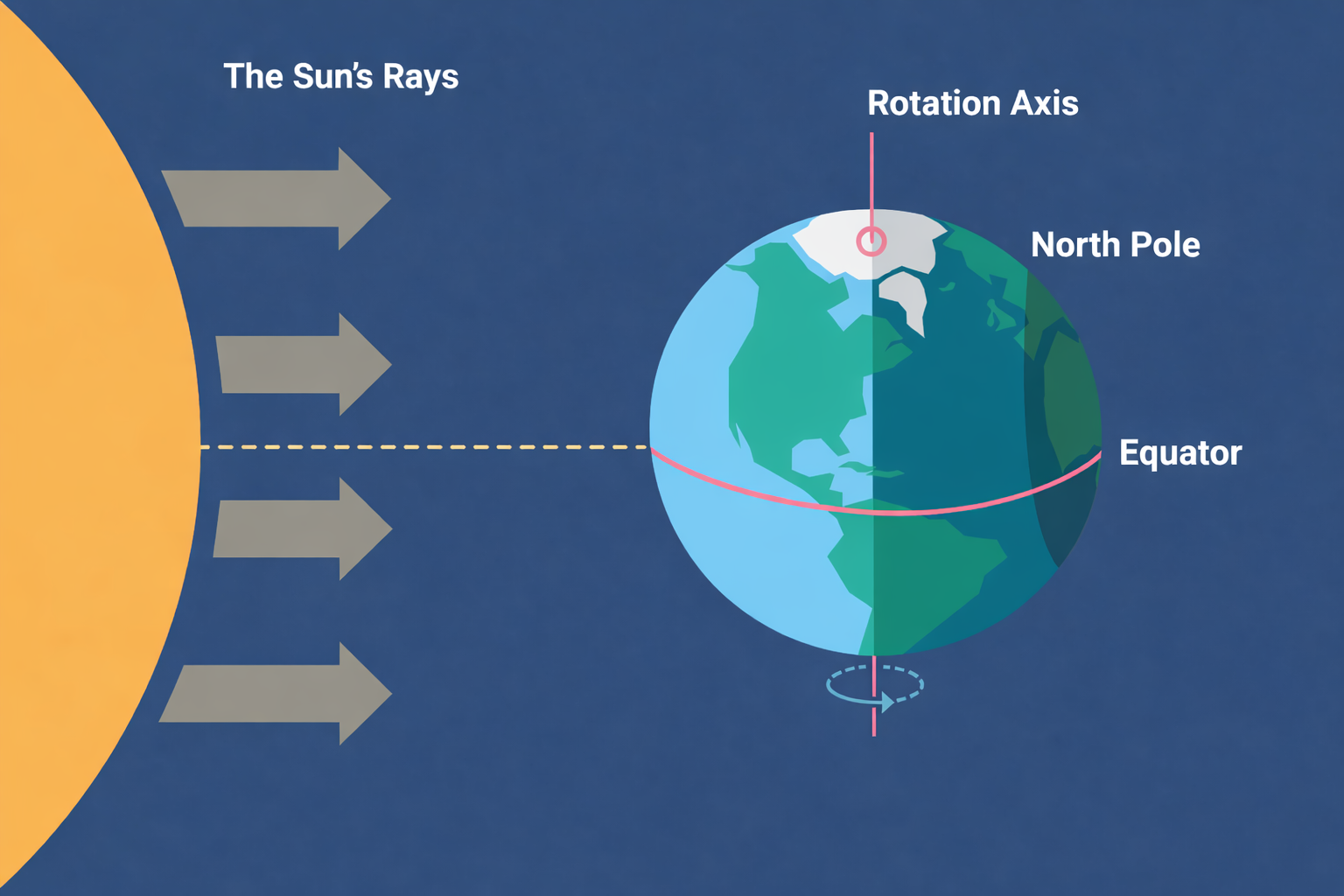 The Sun's Rays

Rotation Axis

North Pole

Equator